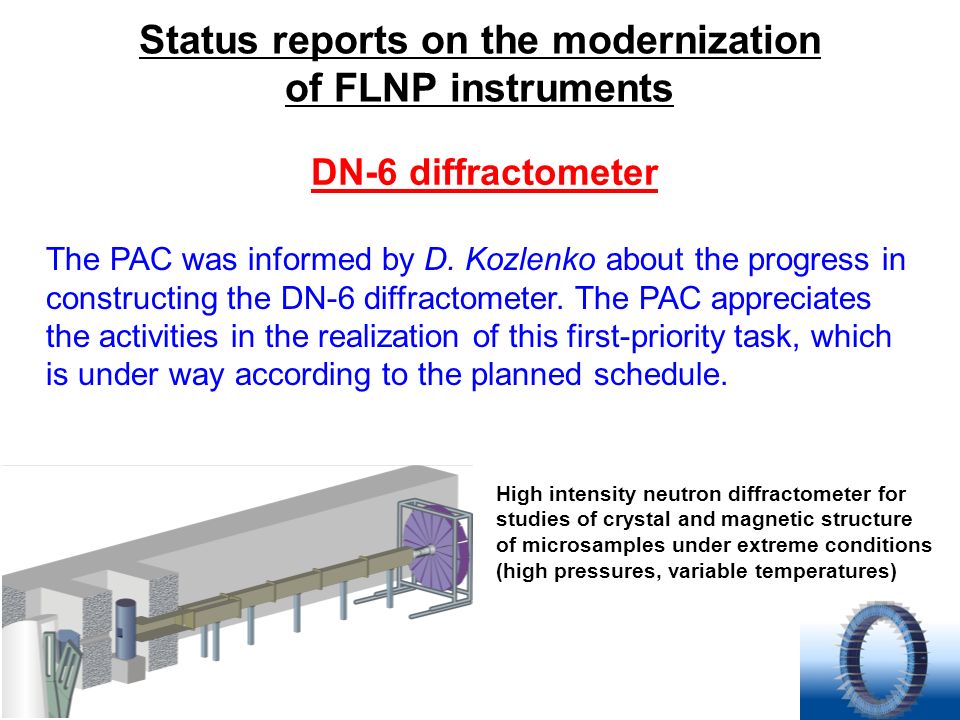 Status reports on the modernization of FLNP instruments

DN-6 diffractometer

The PAC was informed by D. Kozlenko about the progress in constructing the DN-6 diffractometer. The PAC appreciates the activities in the realization of this first-priority task, which is under way according to the planned schedule.

High intensity neutron diffractometer for studies of crystal and magnetic structure of microsamples under extreme conditions (high pressures, variable temperatures)